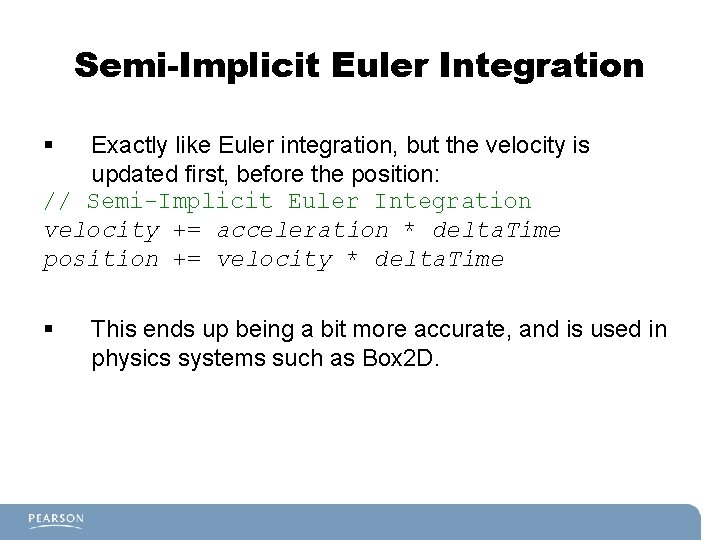 Semi-Implicit Euler Integration

▪ Exactly like Euler integration, but the velocity is updated first, before the position:

// Semi-Implicit Euler Integration
velocity += acceleration * deltaTime
position += velocity * deltaTime

▪ This ends up being a bit more accurate, and is used in physics systems such as Box2D.

PEARSON